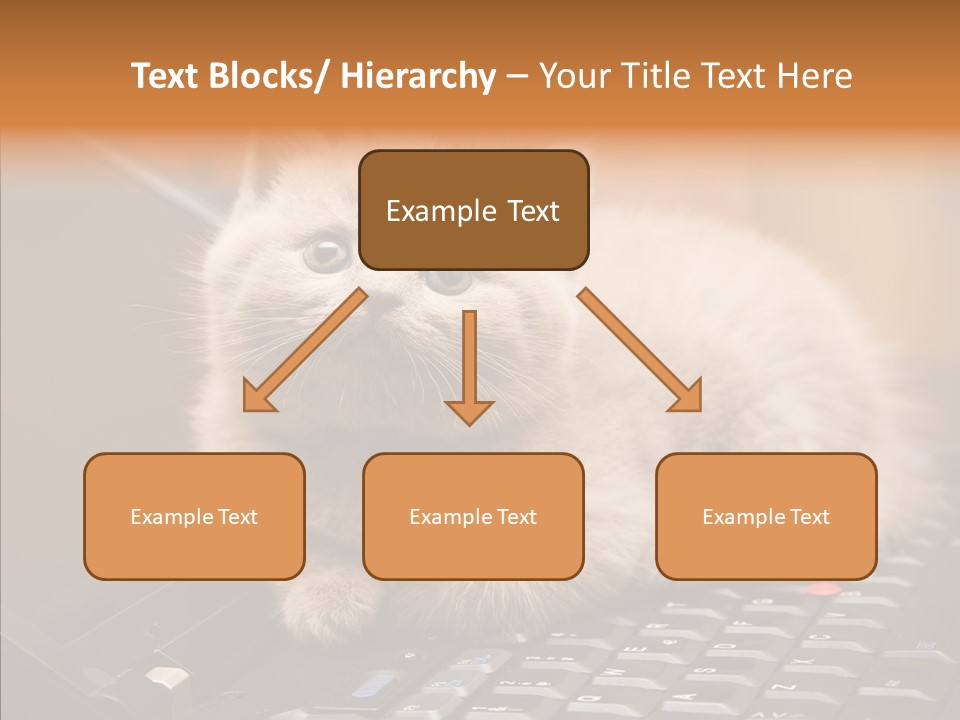 Text Blocks/ Hierarchy – Your Title Text Here

Example Text

Example Text

Example Text

Example Text